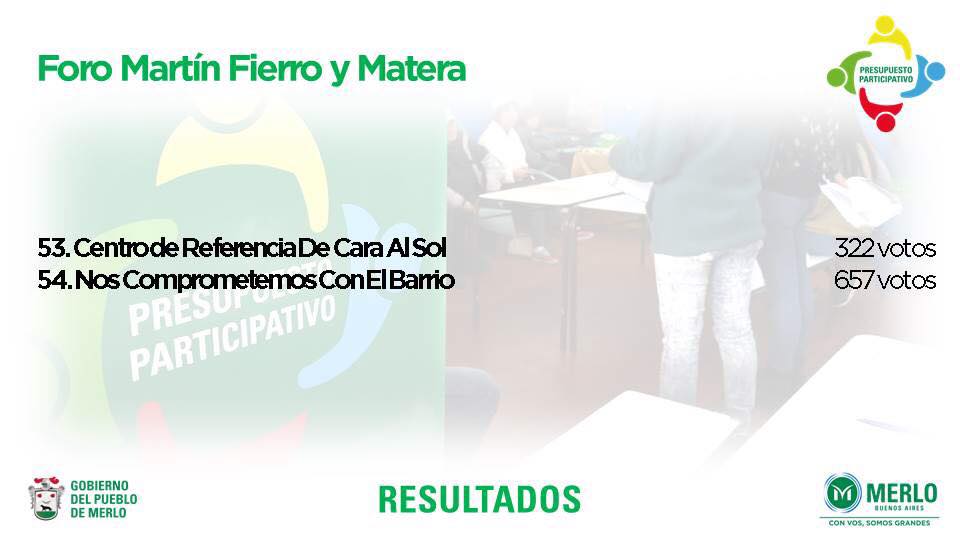 Foro Martín Fierro y Matera

PRESUPUESTO PARTICIPATIVO

53. Centro de Referencia De Cara Al Sol 322 votos
54. Nos Comprometemos Con El Barrio 657 votos

PRESUPUESTO PARTICIPATIVO

GOBIERNO DEL PUEBLO DE MERLO

RESULTADOS

MERLO BUENOS AIRES
CON VOS, SOMOS GRANDES